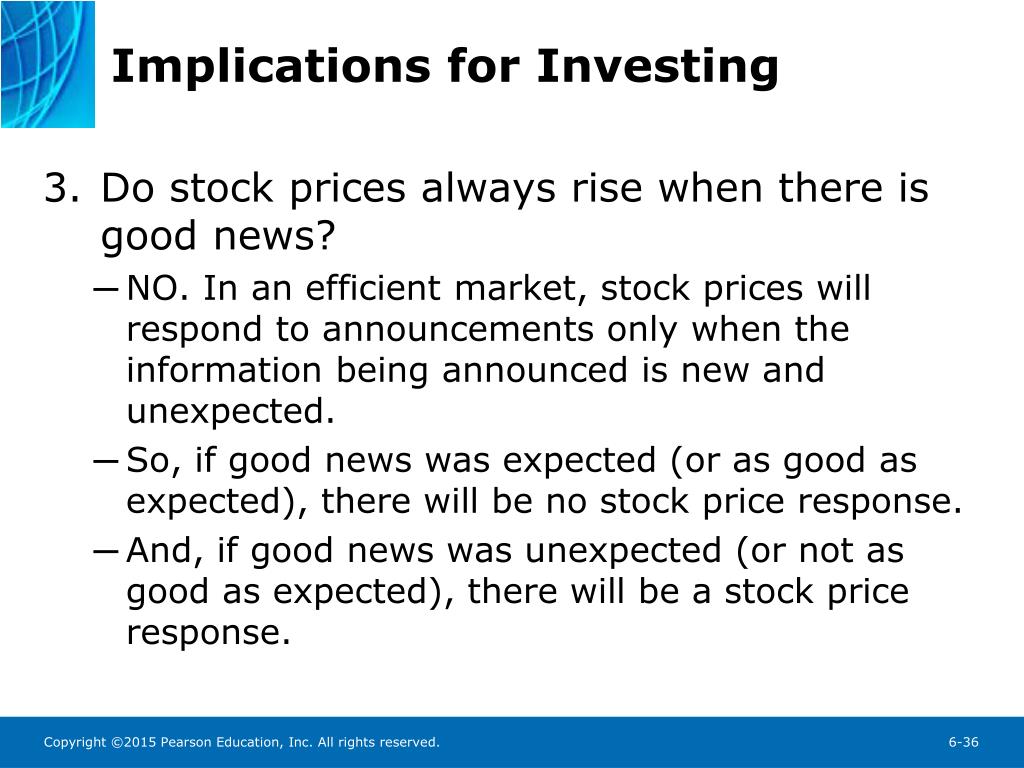 Implications for Investing

3. Do stock prices always rise when there is good news?

– NO. In an efficient market, stock prices will respond to announcements only when the information being announced is new and unexpected.

– So, if good news was expected (or as good as expected), there will be no stock price response.

– And, if good news was unexpected (or not as good as expected), there will be a stock price response.

Copyright ©2015 Pearson Education, Inc. All rights reserved.

6-36